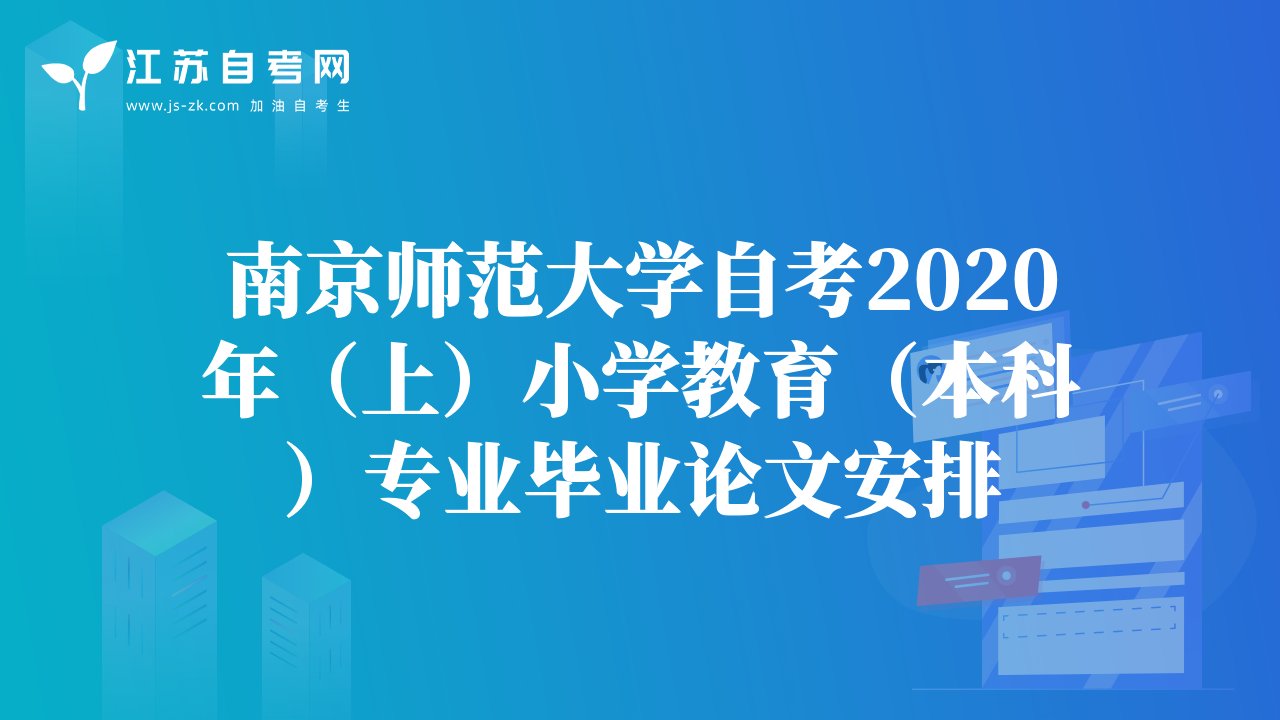 江苏自考网
www.js-zk.com 加油自考生

南京师范大学自考2020年（上）小学教育（本科）专业毕业论文安排